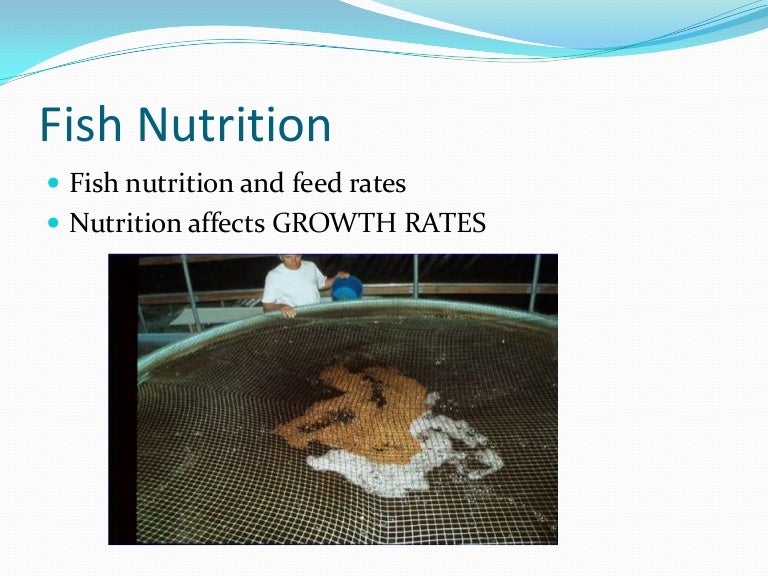 Fish Nutrition

Fish nutrition and feed rates
Nutrition affects GROWTH RATES